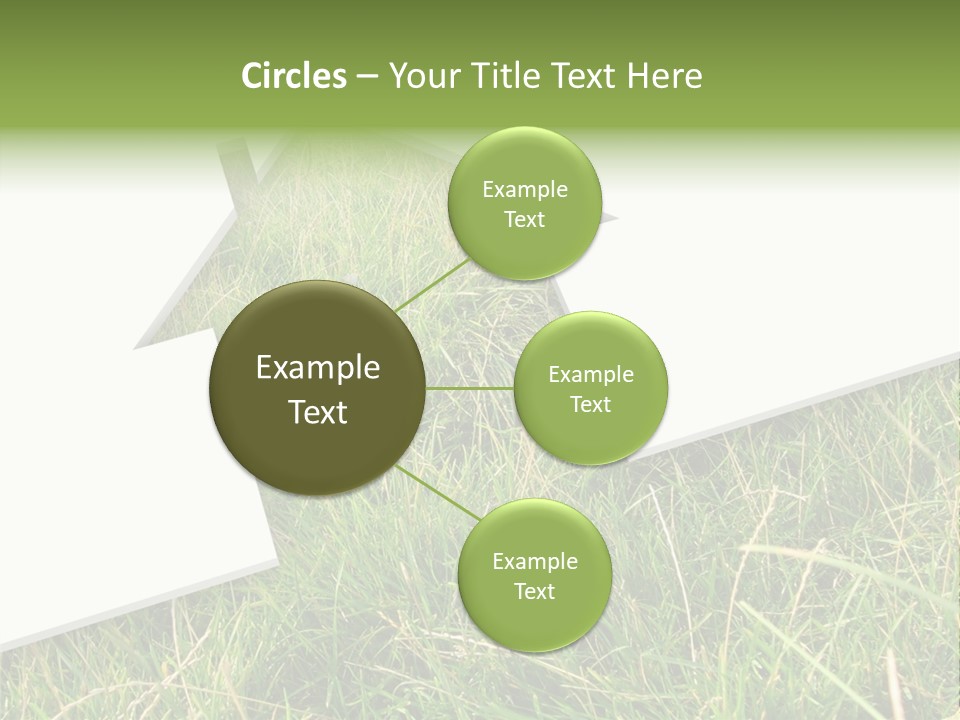 Circles – Your Title Text Here

Example Text

Example Text

Example Text

Example Text